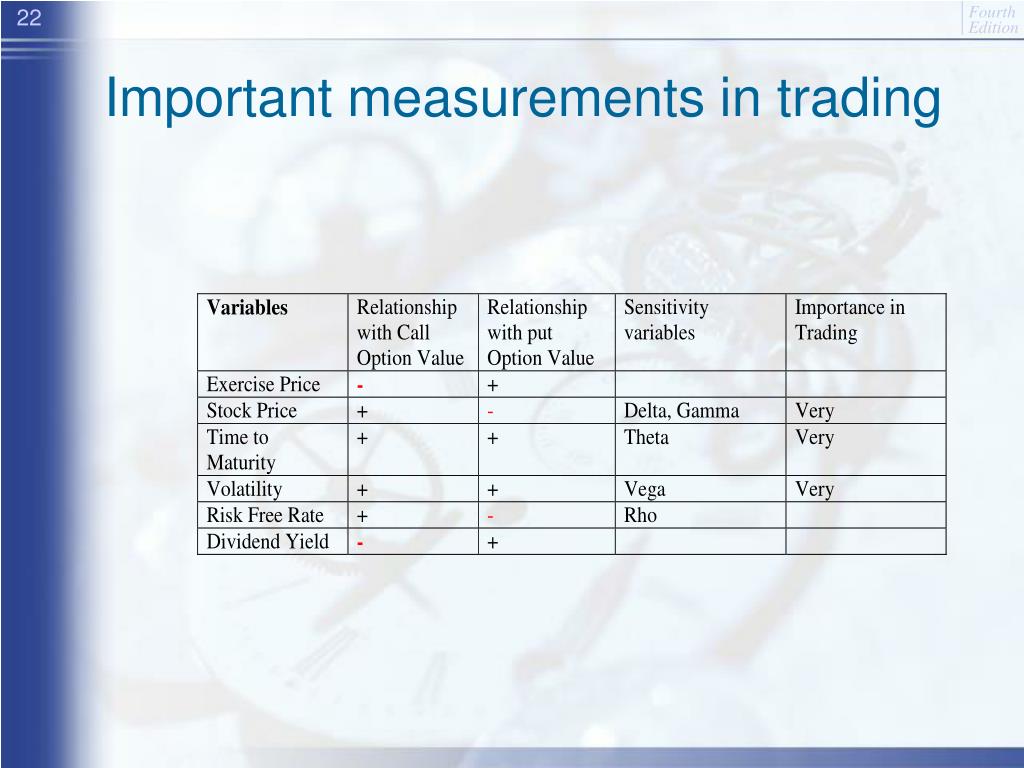 22

Fourth Edition

Important measurements in trading

| Variables | Relationship with Call Option Value | Relationship with put Option Value | Sensitivity variables | Importance in Trading |
|---|---|---|---|---|
| Exercise Price | - | + | | |
| Stock Price | + | - | Delta, Gamma | Very |
| Time to Maturity | + | + | Theta | Very |
| Volatility | + | + | Vega | Very |
| Risk Free Rate | + | - | Rho | |
| Dividend Yield | - | + | | |